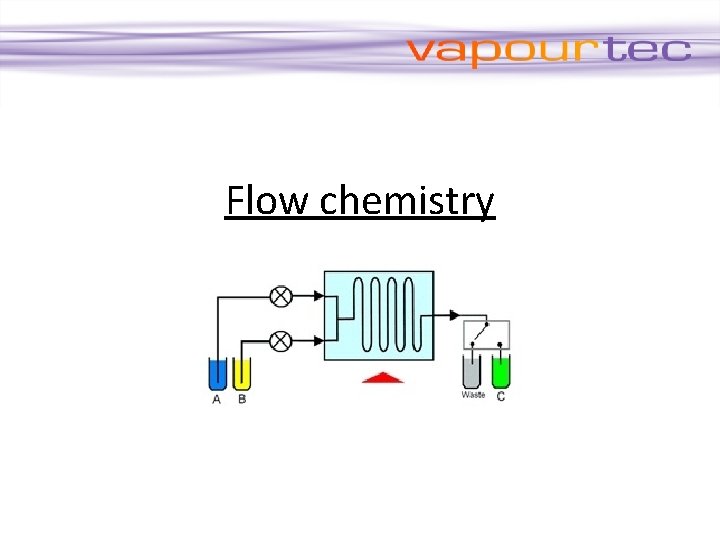 vapourtec

Flow chemistry

A B

Waste C